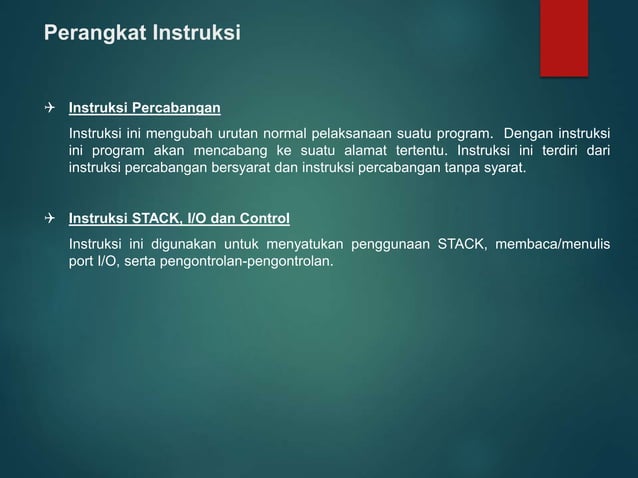 Perangkat Instruksi

✈ Instruksi Percabangan

Instruksi ini mengubah urutan normal pelaksanaan suatu program. Dengan instruksi ini program akan mencabang ke suatu alamat tertentu. Instruksi ini terdiri dari instruksi percabangan bersyarat dan instruksi percabangan tanpa syarat.

✈ Instruksi STACK, I/O dan Control

Instruksi ini digunakan untuk menyatukan penggunaan STACK, membaca/menulis port I/O, serta pengontrolan-pengontrolan.